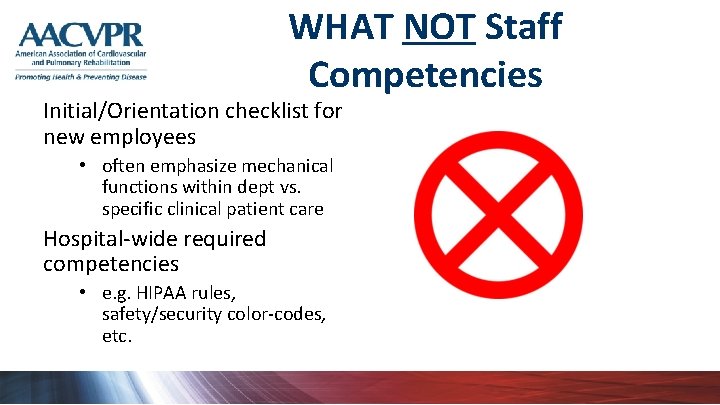 AACVPR
American Association of Cardiovascular and Pulmonary Rehabilitation
Promoting Health & Preventing Disease

WHAT NOT Staff Competencies

Initial/Orientation checklist for new employees

• often emphasize mechanical functions within dept vs. specific clinical patient care

Hospital-wide required competencies

• e.g. HIPAA rules, safety/security color-codes, etc.